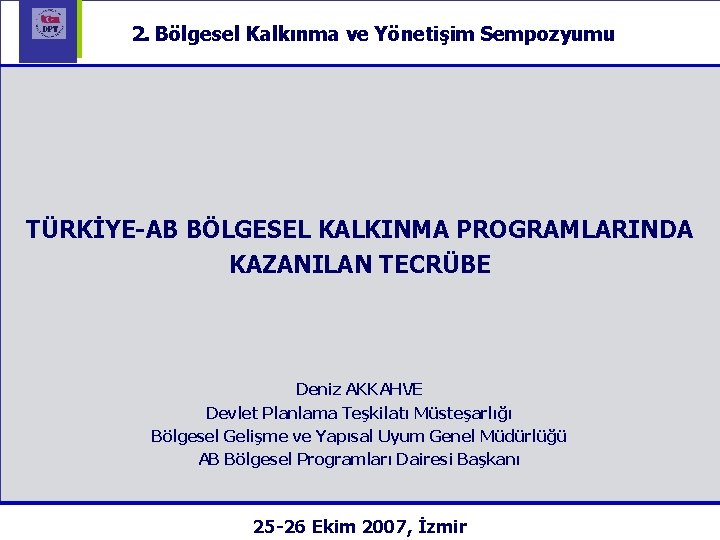 DPT

2. Bölgesel Kalkınma ve Yönetişim Sempozyumu

TÜRKİYE-AB BÖLGESEL KALKINMA PROGRAMLARINDA KAZANILAN TECRÜBE

Deniz AKKAHVE
Devlet Planlama Teşkilatı Müsteşarlığı
Bölgesel Gelişme ve Yapısal Uyum Genel Müdürlüğü
AB Bölgesel Programları Dairesi Başkanı

25-26 Ekim 2007, İzmir